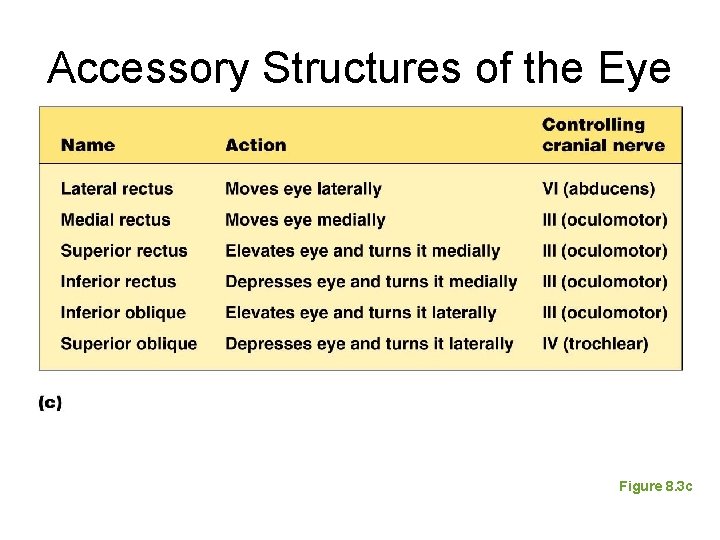 Accessory Structures of the Eye

| Name | Action | Controlling cranial nerve |
|---|---|---|
| Lateral rectus | Moves eye laterally | VI (abducens) |
| Medial rectus | Moves eye medially | III (oculomotor) |
| Superior rectus | Elevates eye and turns it medially | III (oculomotor) |
| Inferior rectus | Depresses eye and turns it medially | III (oculomotor) |
| Inferior oblique | Elevates eye and turns it laterally | III (oculomotor) |
| Superior oblique | Depresses eye and turns it laterally | IV (trochlear) |

(c)

Figure 8.3c